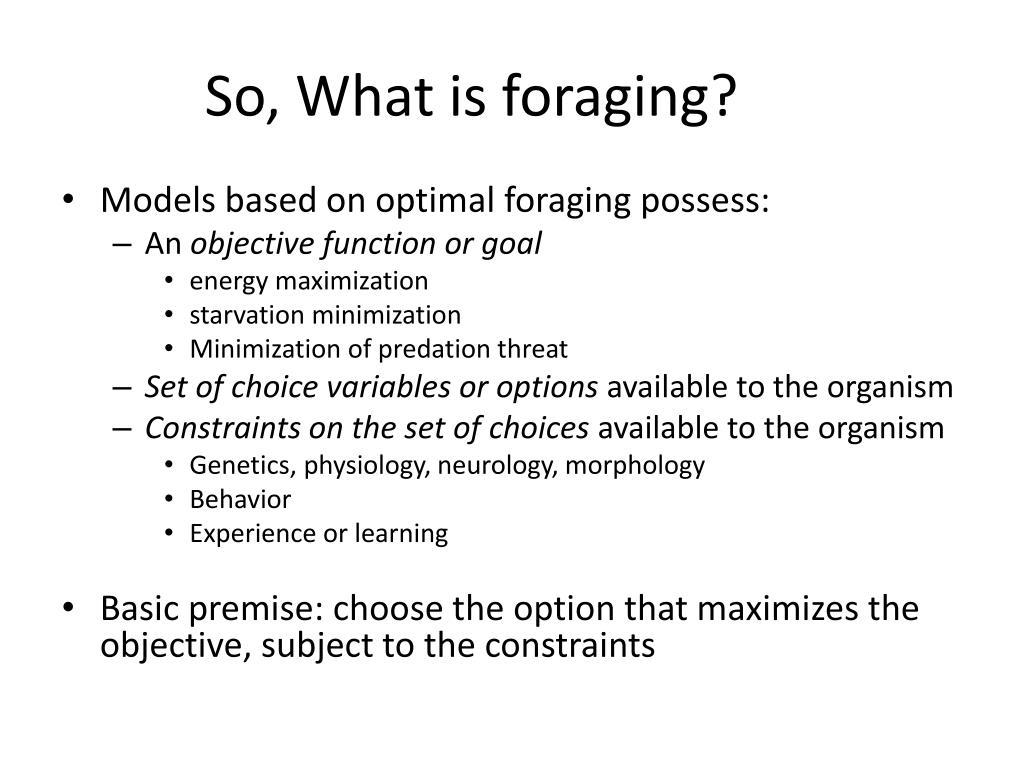 So, What is foraging?

• Models based on optimal foraging possess:
– An objective function or goal
• energy maximization
• starvation minimization
• Minimization of predation threat
– Set of choice variables or options available to the organism
– Constraints on the set of choices available to the organism
• Genetics, physiology, neurology, morphology
• Behavior
• Experience or learning

• Basic premise: choose the option that maximizes the objective, subject to the constraints